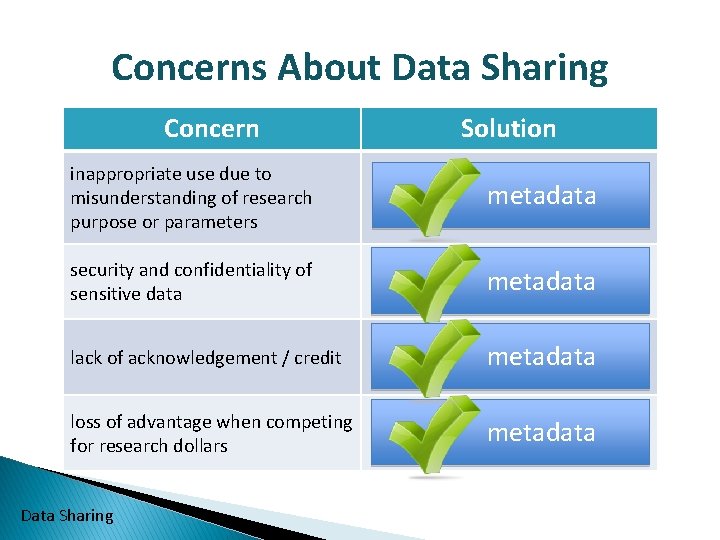 Concerns About Data Sharing

| Concern | Solution |
|---|---|
| inappropriate use due to misunderstanding of research purpose or parameters | metadata |
| security and confidentiality of sensitive data | metadata |
| lack of acknowledgement / credit | metadata |
| loss of advantage when competing for research dollars | metadata |

Data Sharing